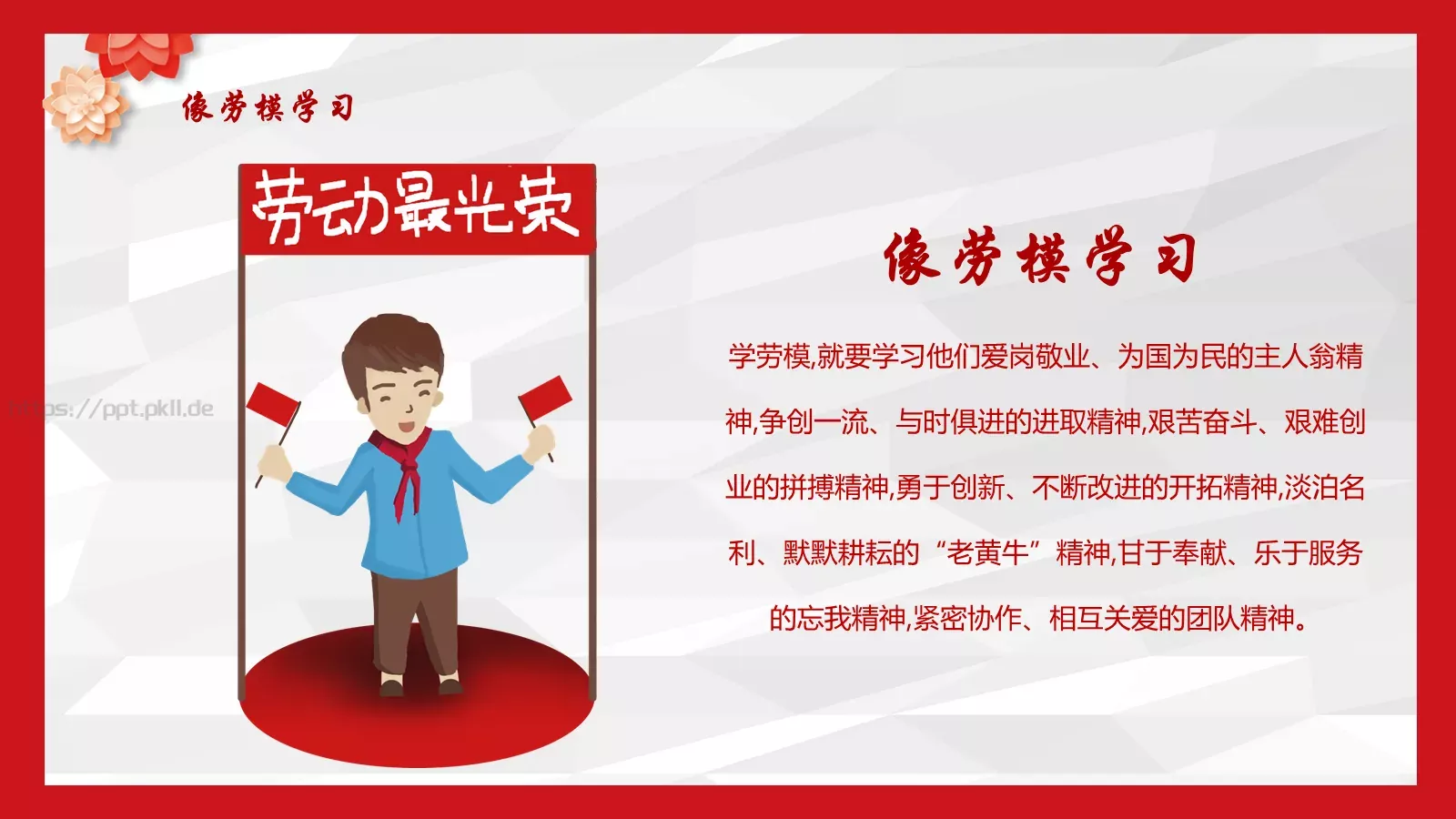 像劳模学习

劳动最光荣

https://ppt.pkll.de

像劳模学习

学劳模,就要学习他们爱岗敬业、为国为民的主人翁精神,争创一流、与时俱进的进取精神,艰苦奋斗、艰难创业的拼搏精神,勇于创新、不断改进的开拓精神,淡泊名利、默默耕耘的“老黄牛”精神,甘于奉献、乐于服务的忘我精神,紧密协作、相互关爱的团队精神。